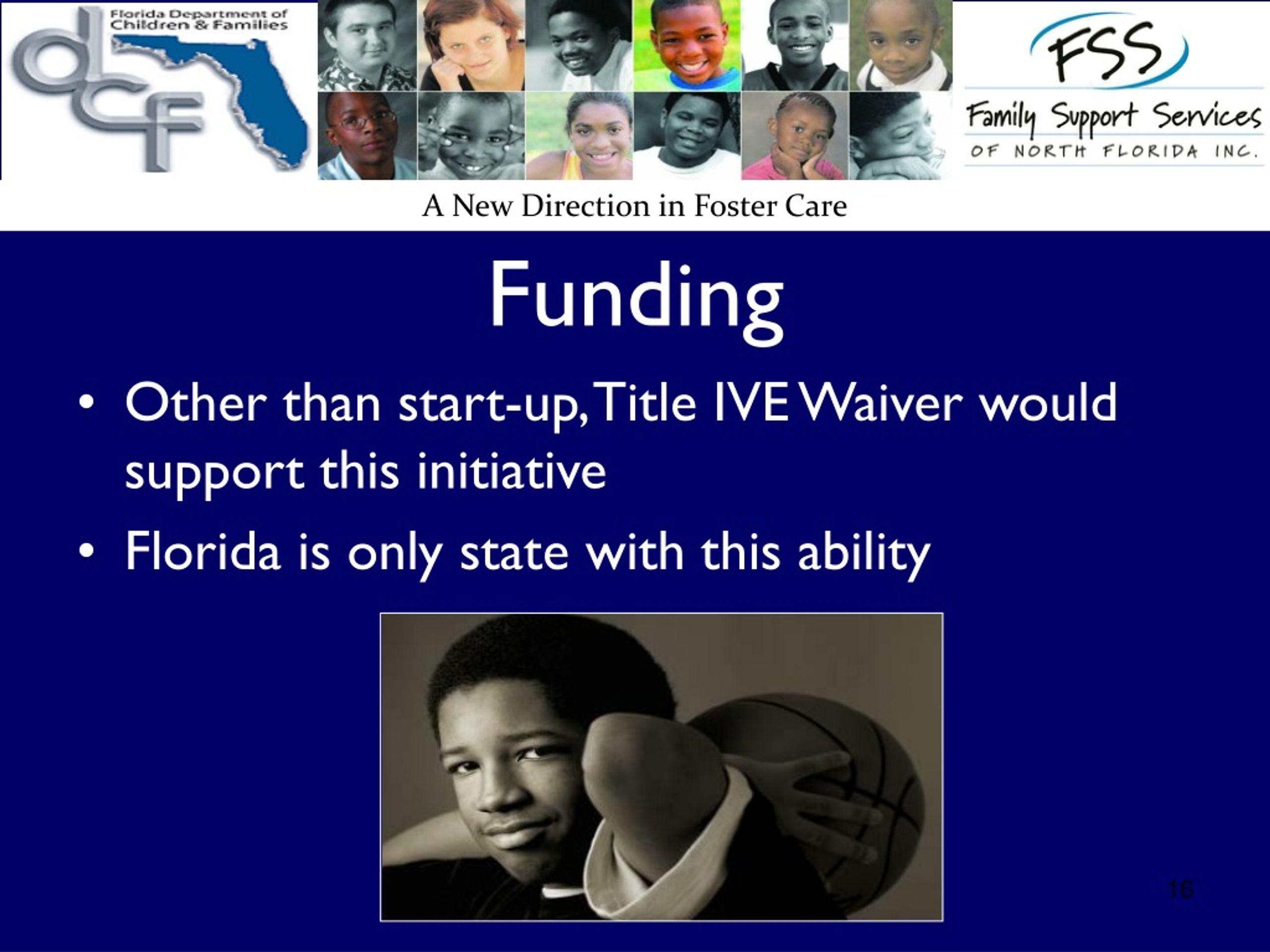 Florida Department of Children & Families

dcf

FSS
Family Support Services
OF NORTH FLORIDA INC.

A New Direction in Foster Care

Funding

• Other than start-up, Title IVE Waiver would support this initiative
• Florida is only state with this ability

16